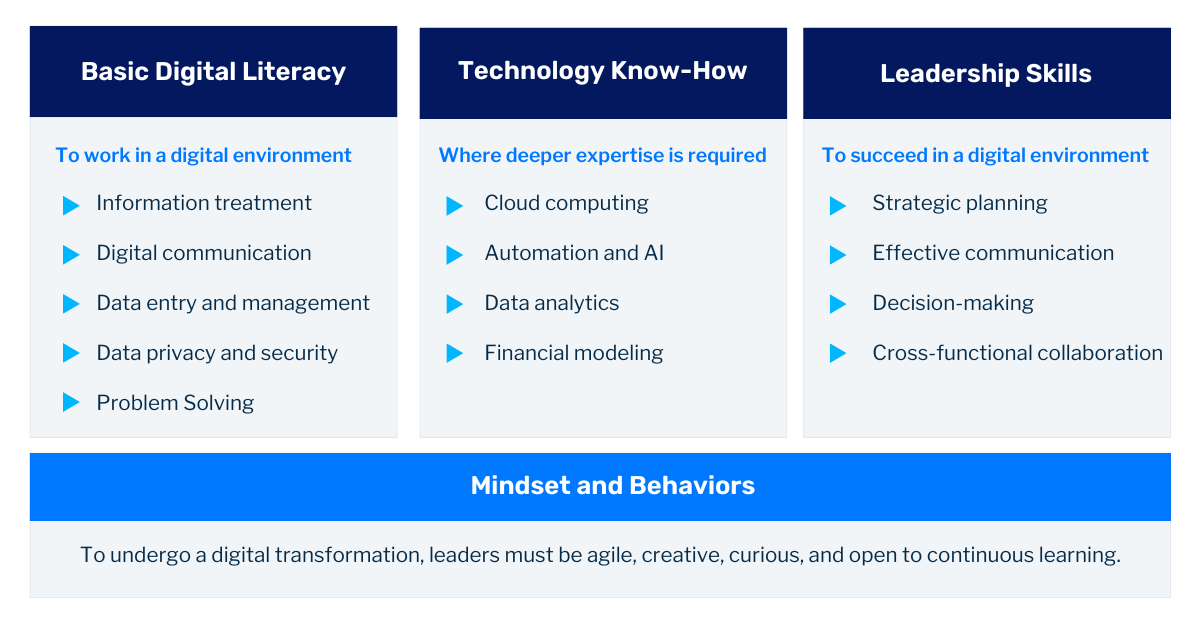 Basic Digital Literacy

To work in a digital environment

Information treatment

Digital communication

Data entry and management

Data privacy and security

Problem Solving

Technology Know-How

Where deeper expertise is required

Cloud computing

Automation and AI

Data analytics

Financial modeling

Leadership Skills

To succeed in a digital environment

Strategic planning

Effective communication

Decision-making

Cross-functional collaboration

Mindset and Behaviors

To undergo a digital transformation, leaders must be agile, creative, curious, and open to continuous learning.